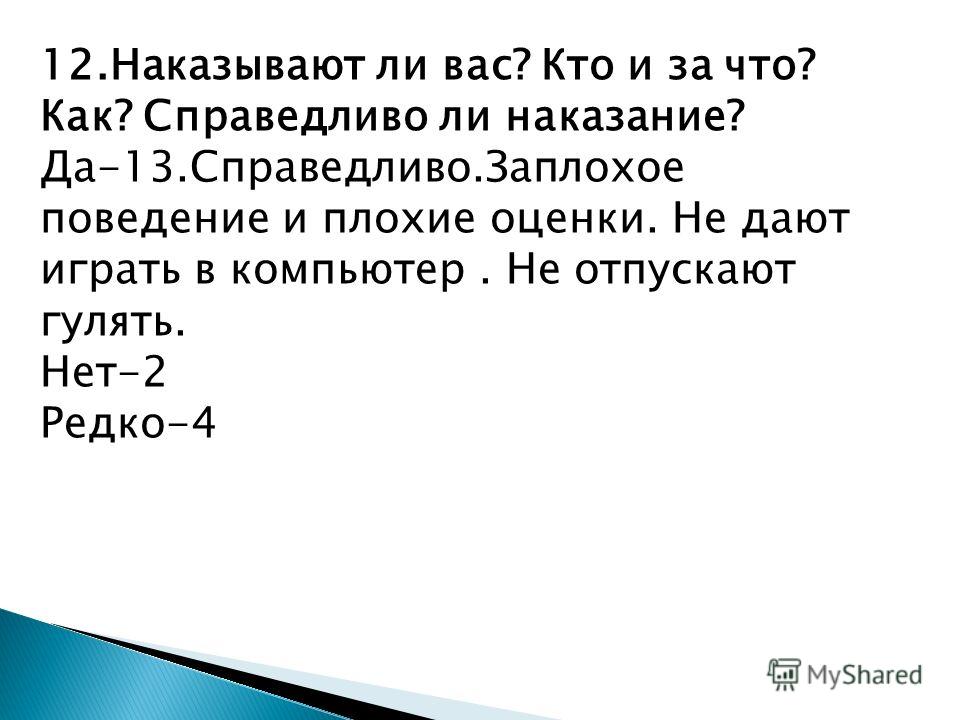 12.Наказывают ли вас? Кто и за что? Как? Справедливо ли наказание?
Да-13.Справедливо.Заплохое поведение и плохие оценки. Не дают играть в компьютер . Не отпускают гулять.
Нет-2
Редко-4

MyShared